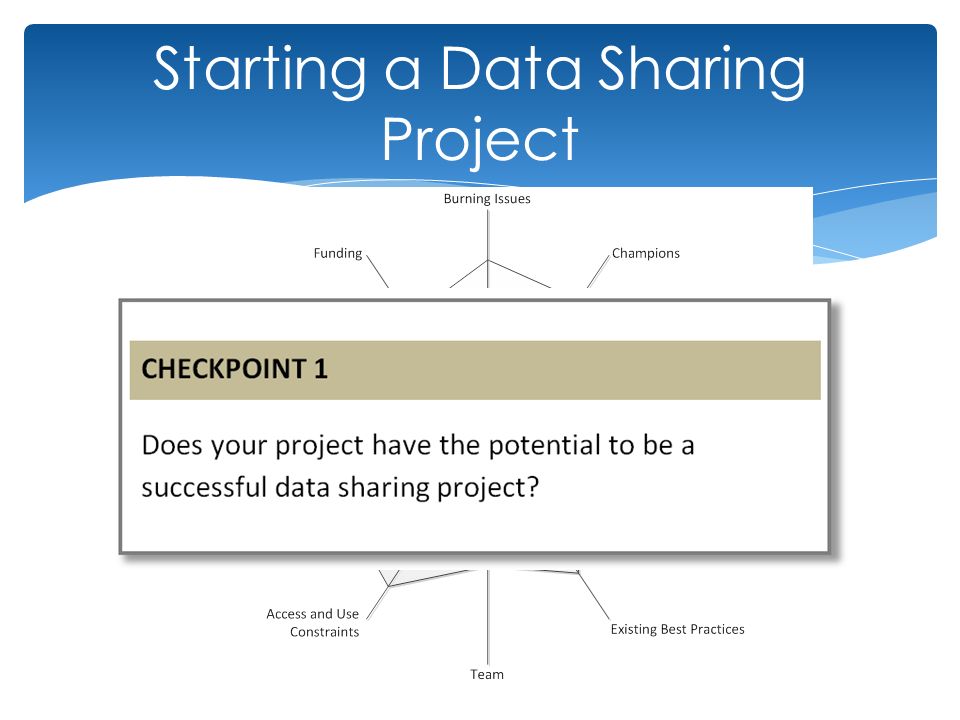 Starting a Data Sharing Project

Burning Issues

Funding

Champions

CHECKPOINT 1

Does your project have the potential to be a successful data sharing project?

Access and Use Constraints

Existing Best Practices

Team